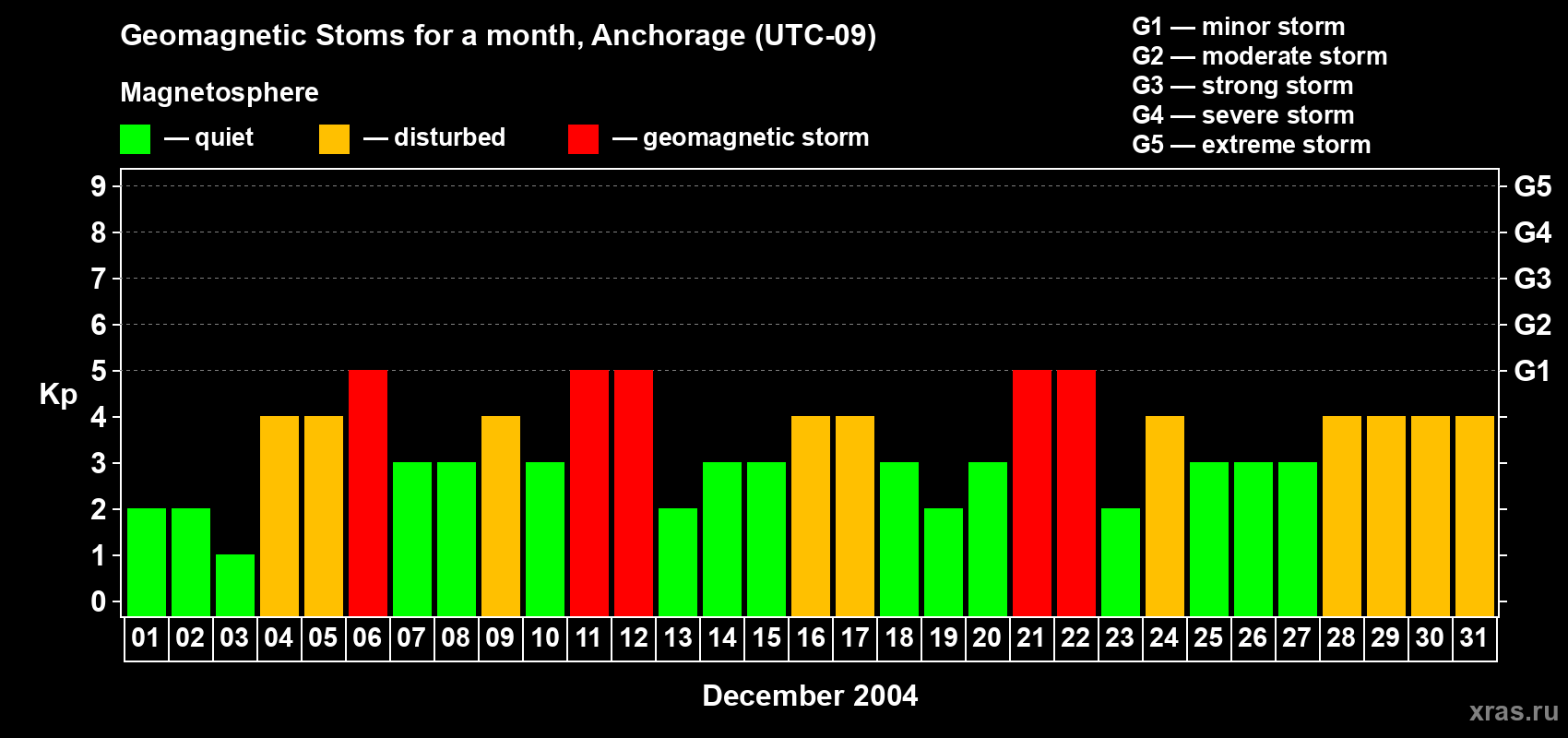 Geomagnetic Stoms for a month, Anchorage (UTC-09)

Magnetosphere

— quiet — disturbed — geomagnetic storm

G1 — minor storm
G2 — moderate storm
G3 — strong storm
G4 — severe storm
G5 — extreme storm

Kp

9 8 7 6 5 4 3 2 1 0

G5 G4 G3 G2 G1

01 02 03 04 05 06 07 08 09 10 11 12 13 14 15 16 17 18 19 20 21 22 23 24 25 26 27 28 29 30 31

December 2004

xras.ru